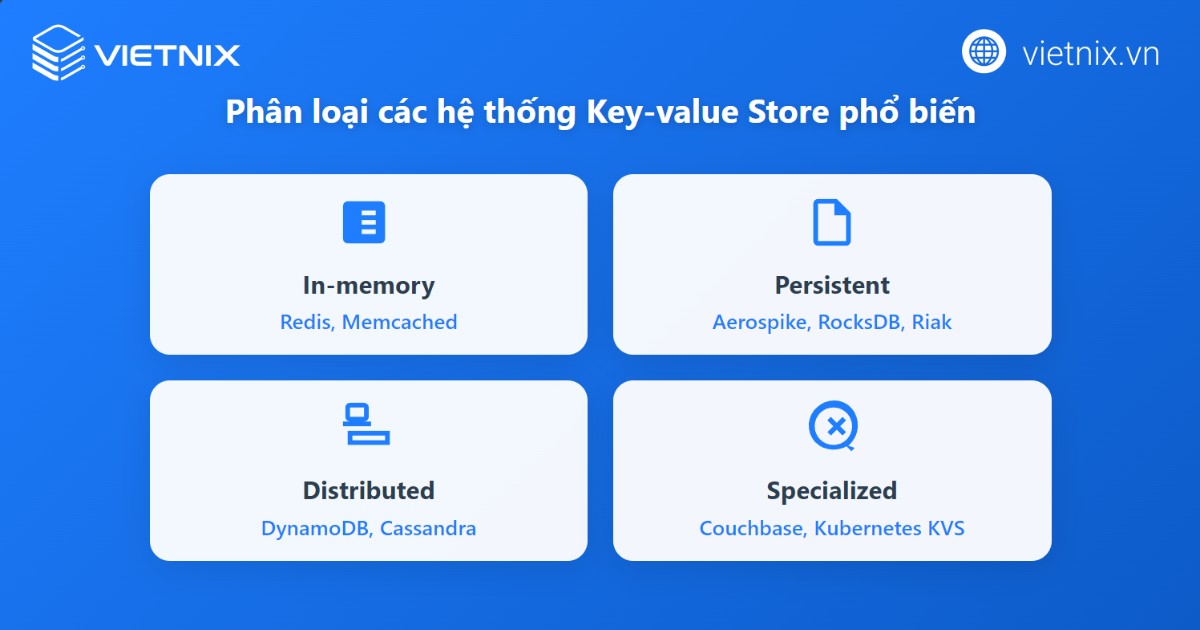 VIETNIX

vietnix.vn

Phân loại các hệ thống Key-value Store phổ biến

In-memory
Redis, Memcached

Persistent
Aerospike, RocksDB, Riak

Distributed
DynamoDB, Cassandra

Specialized
Couchbase, Kubernetes KVS